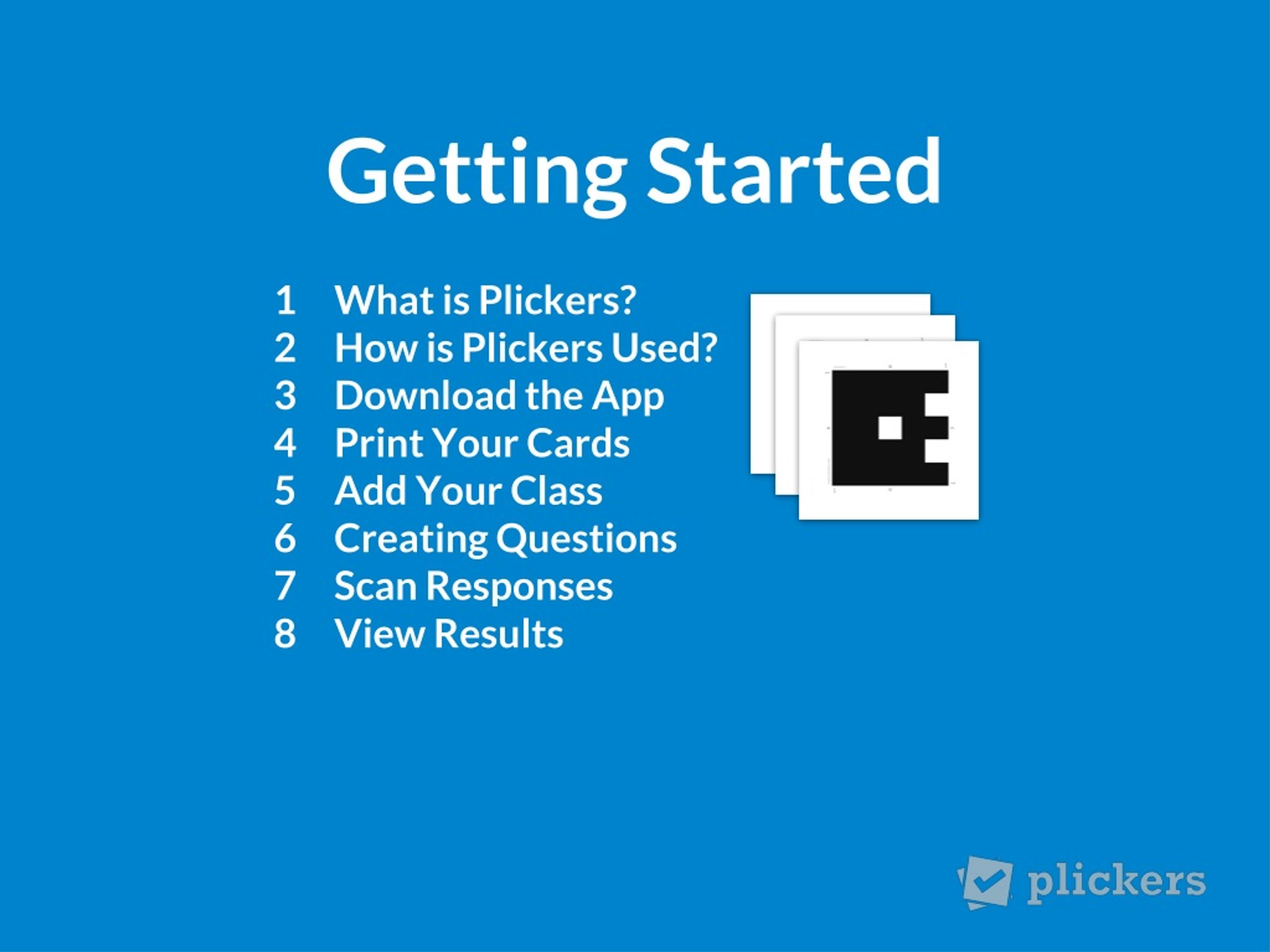 Getting Started

1 What is Plickers?
2 How is Plickers Used?
3 Download the App
4 Print Your Cards
5 Add Your Class
6 Creating Questions
7 Scan Responses
8 View Results

plickers